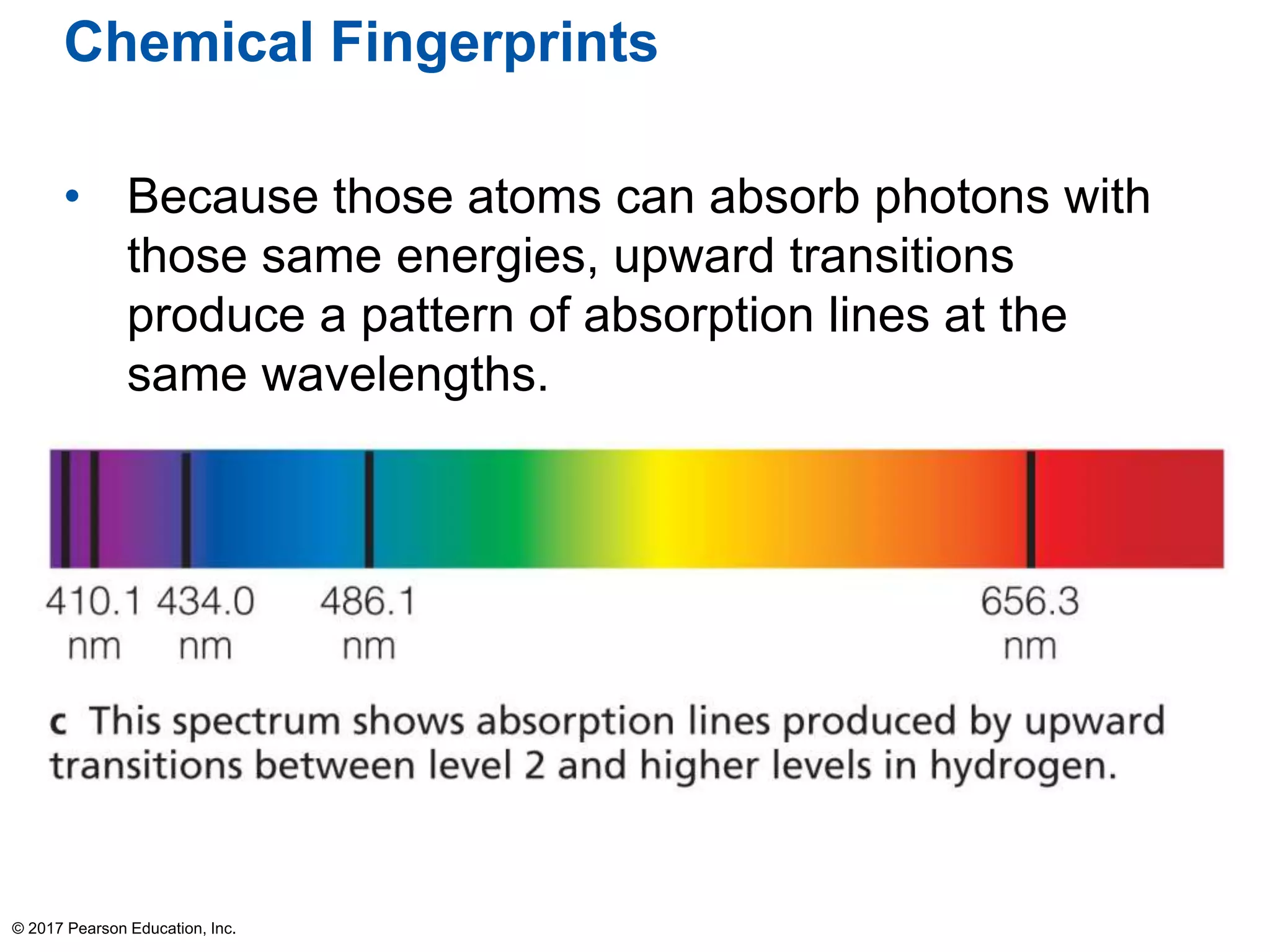 Chemical Fingerprints

• Because those atoms can absorb photons with those same energies, upward transitions produce a pattern of absorption lines at the same wavelengths.

410.1 nm 434.0 nm 486.1 nm 656.3 nm

c This spectrum shows absorption lines produced by upward transitions between level 2 and higher levels in hydrogen.

© 2017 Pearson Education, Inc.